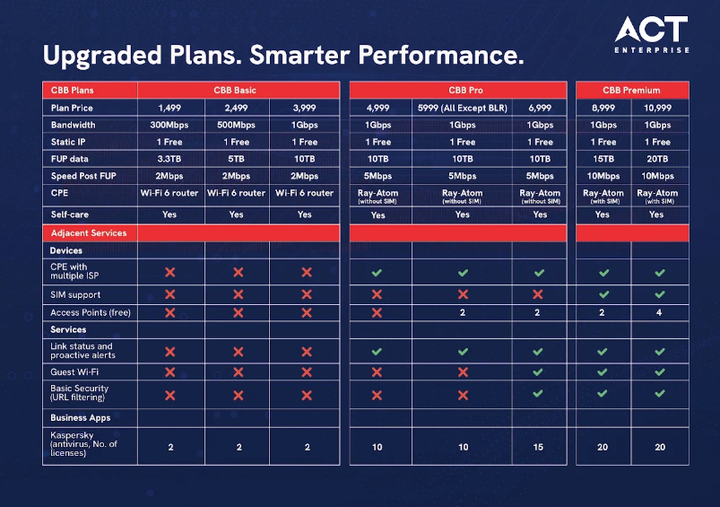 ACT
ENTERPRISE

Upgraded Plans. Smarter Performance.

| CBB Plans | CBB Basic | | | CBB Pro | | | CBB Premium | |
|---|---|---|---|---|---|---|---|---|
| Plan Price | 1,499 | 2,499 | 3,999 | 4,999 | 5999 (All Except BLR) | 6,999 | 8,999 | 10,999 |
| Bandwidth | 300Mbps | 500Mbps | 1Gbps | 1Gbps | 1Gbps | 1Gbps | 1Gbps | 1Gbps |
| Static IP | 1 Free | 1 Free | 1 Free | 1 Free | 1 Free | 1 Free | 1 Free | 1 Free |
| FUP data | 3.3TB | 5TB | 10TB | 10TB | 10TB | 10TB | 15TB | 20TB |
| Speed Post FUP | 2Mbps | 2Mbps | 2Mbps | 5Mbps | 5Mbps | 5Mbps | 10Mbps | 10Mbps |
| CPE | Wi-Fi 6 router | Wi-Fi 6 router | Wi-Fi 6 router | Ray-Atom (without SIM) | Ray-Atom (without SIM) | Ray-Atom (without SIM) | Ray-Atom (with SIM) | Ray-Atom (with SIM) |
| Self-care | Yes | Yes | Yes | Yes | Yes | Yes | Yes | Yes |
| Adjacent Services | | | | | | | | |
| Devices | | | | | | | | |
| CPE with multiple ISP | ✗ | ✗ | ✗ | ✓ | ✓ | ✓ | ✓ | ✓ |
| SIM support | ✗ | ✗ | ✗ | ✗ | ✗ | ✗ | ✓ | ✓ |
| Access Points (free) | ✗ | ✗ | ✗ | ✗ | 2 | 2 | 2 | 4 |
| Services | | | | | | | | |
| Link status and proactive alerts | ✗ | ✗ | ✗ | ✓ | ✓ | ✓ | ✓ | ✓ |
| Guest Wi-Fi | ✗ | ✗ | ✗ | ✗ | ✗ | ✓ | ✓ | ✓ |
| Basic Security (URL filtering) | ✗ | ✗ | ✗ | ✗ | ✗ | ✓ | ✓ | ✓ |
| Business Apps | | | | | | | | |
| Kaspersky (antivirus, No. of licenses) | 2 | 2 | 2 | 10 | 10 | 15 | 20 | 20 |